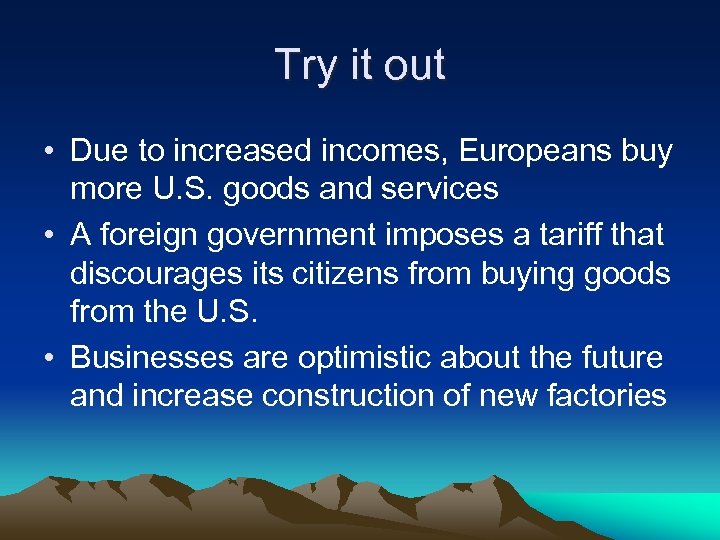 Try it out

• Due to increased incomes, Europeans buy more U.S. goods and services
• A foreign government imposes a tariff that discourages its citizens from buying goods from the U.S.
• Businesses are optimistic about the future and increase construction of new factories